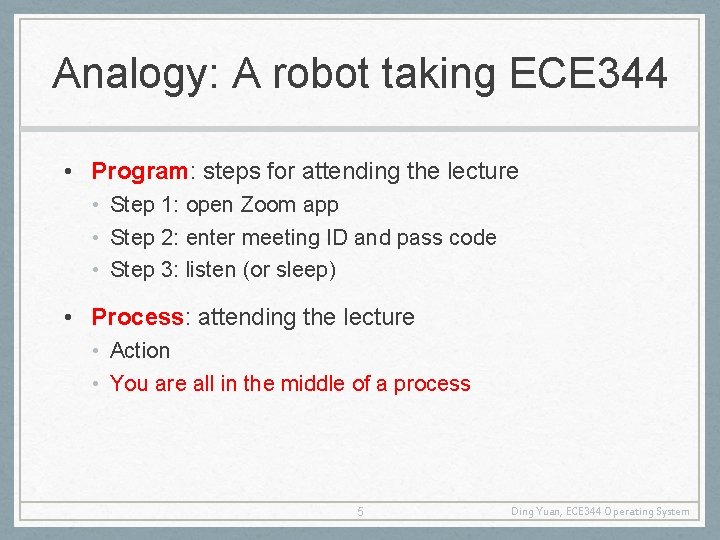 Analogy: A robot taking ECE344

• Program: steps for attending the lecture
  • Step 1: open Zoom app
  • Step 2: enter meeting ID and pass code
  • Step 3: listen (or sleep)

• Process: attending the lecture
  • Action
  • You are all in the middle of a process

5

Ding Yuan, ECE344 Operating System